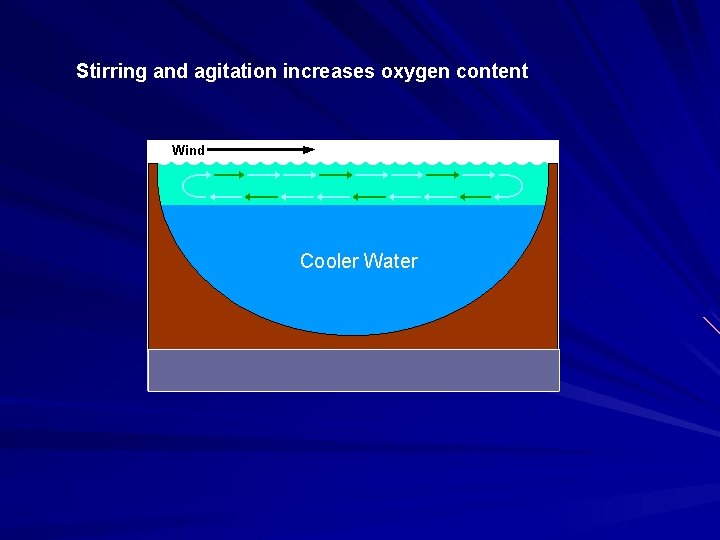 Stirring and agitation increases oxygen content

Wind

Cooler Water